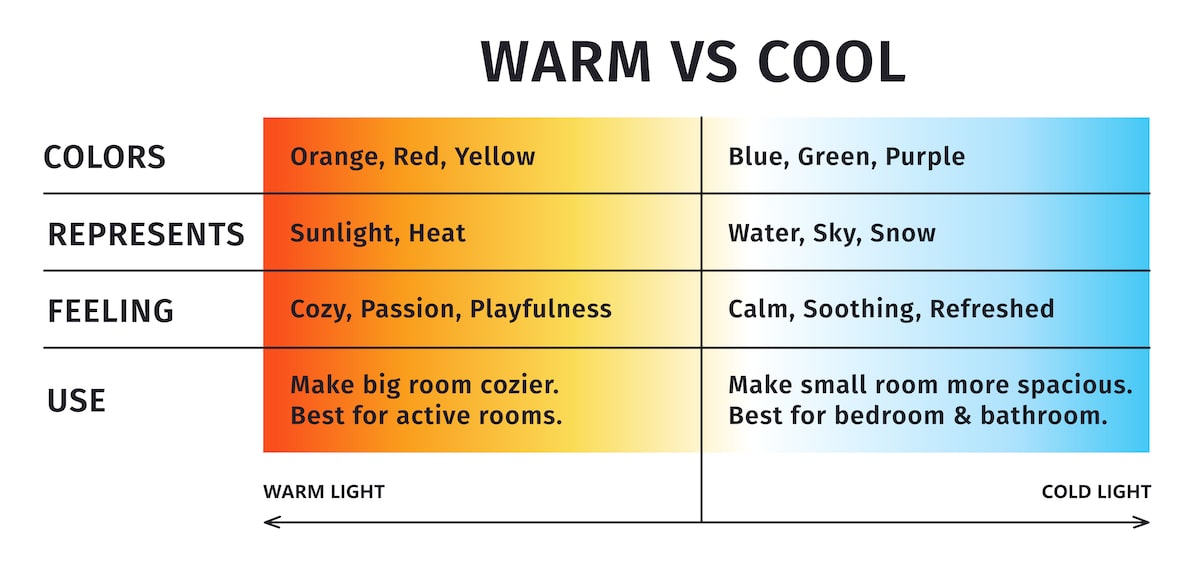 WARM VS COOL

| | | |
|---|---|---|
| COLORS | Orange, Red, Yellow | Blue, Green, Purple |
| REPRESENTS | Sunlight, Heat | Water, Sky, Snow |
| FEELING | Cozy, Passion, Playfulness | Calm, Soothing, Refreshed |
| USE | Make big room cozier. Best for active rooms. | Make small room more spacious. Best for bedroom & bathroom. |

WARM LIGHT

COLD LIGHT